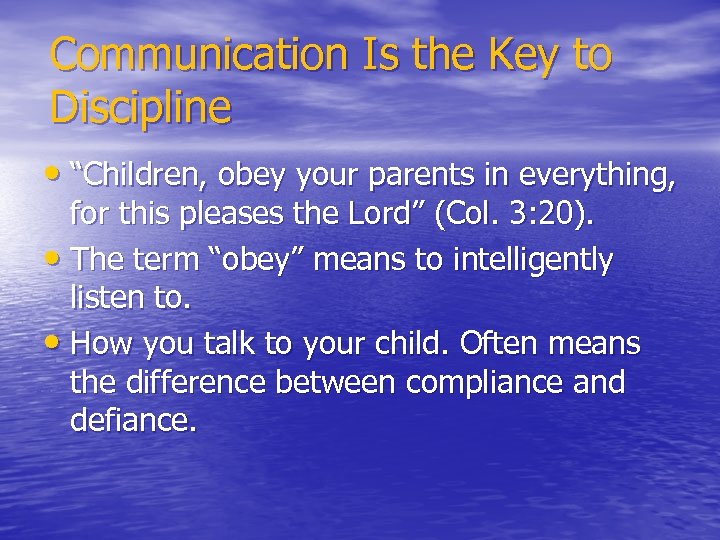 Communication Is the Key to Discipline

• "Children, obey your parents in everything, for this pleases the Lord" (Col. 3:20).
• The term "obey" means to intelligently listen to.
• How you talk to your child. Often means the difference between compliance and defiance.